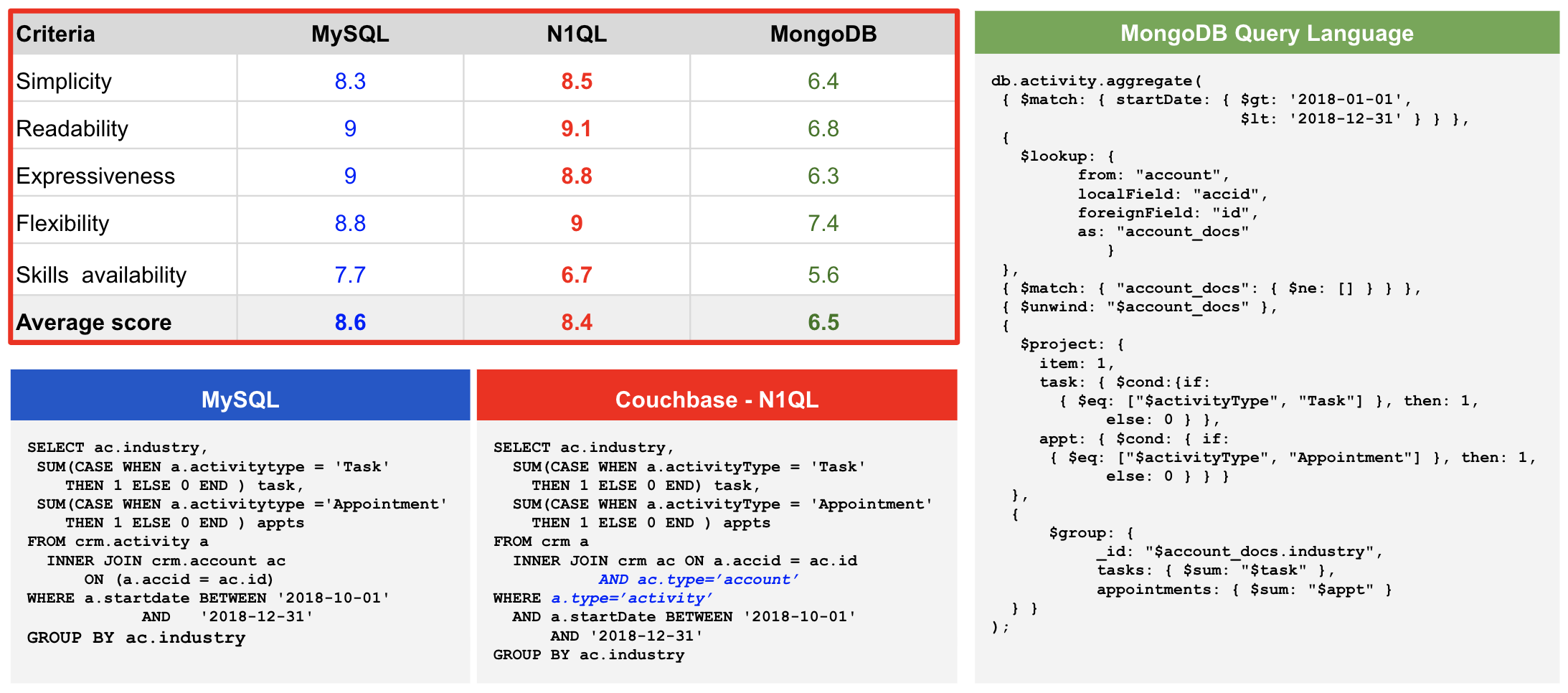 | Criteria | MySQL | N1QL | MongoDB |
|---|---|---|---|
| Simplicity | 8.3 | 8.5 | 6.4 |
| Readability | 9 | 9.1 | 6.8 |
| Expressiveness | 9 | 8.8 | 6.3 |
| Flexibility | 8.8 | 9 | 7.4 |
| Skills availability | 7.7 | 6.7 | 5.6 |
| Average score | 8.6 | 8.4 | 6.5 |

MySQL

SELECT ac.industry,
 SUM(CASE WHEN a.activitytype = 'Task'
 THEN 1 ELSE 0 END ) task,
 SUM(CASE WHEN a.activitytype ='Appointment'
 THEN 1 ELSE 0 END ) appts
FROM crm.activity a
 INNER JOIN crm.account ac
 ON (a.accid = ac.id)
WHERE a.startdate BETWEEN '2018-10-01'
 AND '2018-12-31'
GROUP BY ac.industry

Couchbase - N1QL

SELECT ac.industry,
 SUM(CASE WHEN a.activityType = 'Task'
 THEN 1 ELSE 0 END) task,
 SUM(CASE WHEN a.activityType = 'Appointment'
 THEN 1 ELSE 0 END ) appts
FROM crm a
 INNER JOIN crm ac ON a.accid = ac.id
 AND ac.type='account'
WHERE a.type='activity'
 AND a.startDate BETWEEN '2018-10-01'
 AND '2018-12-31'
GROUP BY ac.industry

MongoDB Query Language

db.activity.aggregate(
 { $match: { startDate: { $gt: '2018-01-01',
 $lt: '2018-12-31' } } },
 {
 $lookup: {
 from: "account",
 localField: "accid",
 foreignField: "id",
 as: "account_docs"
 }
 },
 { $match: { "account_docs": { $ne: [] } } },
 { $unwind: "$account_docs" },
 {
 $project: {
 item: 1,
 task: { $cond:{if:
 { $eq: ["$activityType", "Task"] }, then: 1,
 else: 0 } },
 appt: { $cond: { if:
 { $eq: ["$activityType", "Appointment"] }, then: 1,
 else: 0 } } }
 },
 {
 $group: {
 _id: "$account_docs.industry",
 tasks: { $sum: "$task" },
 appointments: { $sum: "$appt" }
 } }
);